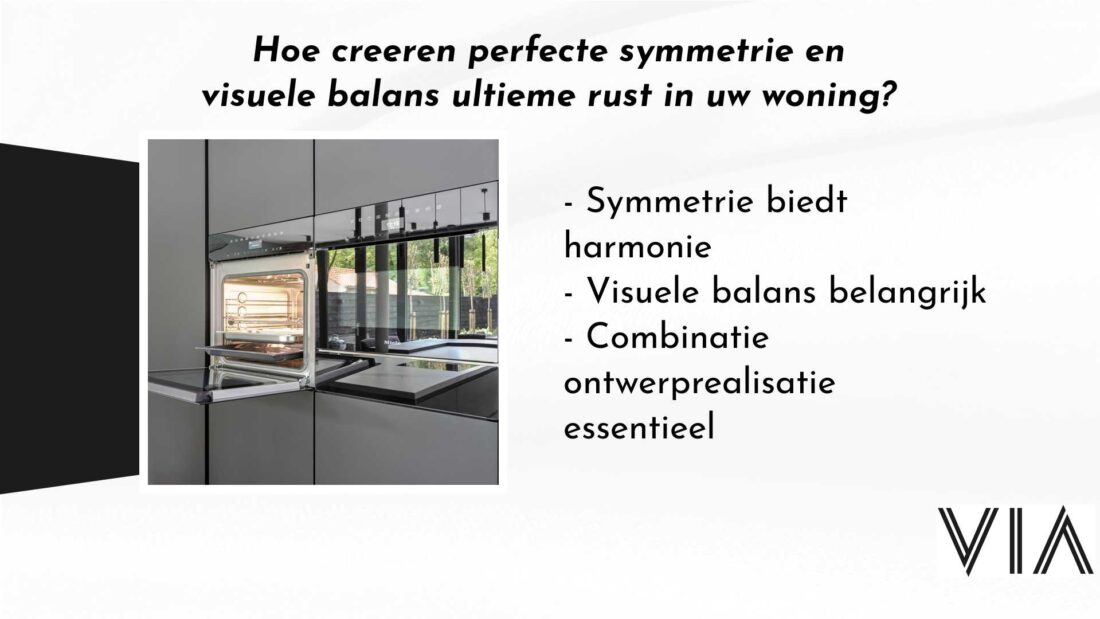 Hoe creeren perfecte symmetrie en visuele balans ultieme rust in uw woning?

- Symmetrie biedt harmonie
- Visuele balans belangrijk
- Combinatie ontwerprealisatie essentieel

VIA